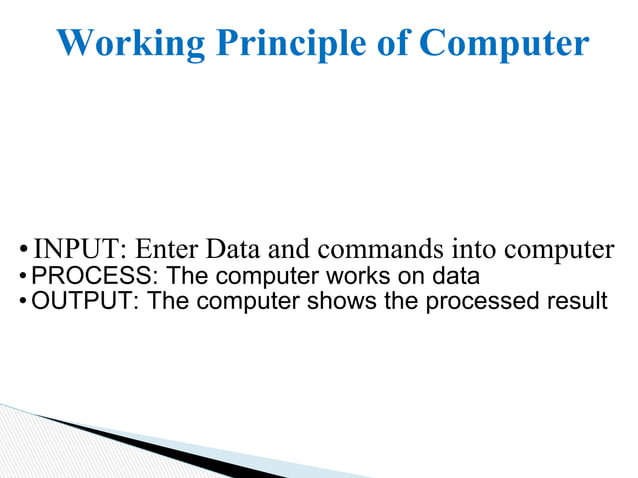 Working Principle of Computer

• INPUT: Enter Data and commands into computer
• PROCESS: The computer works on data
• OUTPUT: The computer shows the processed result